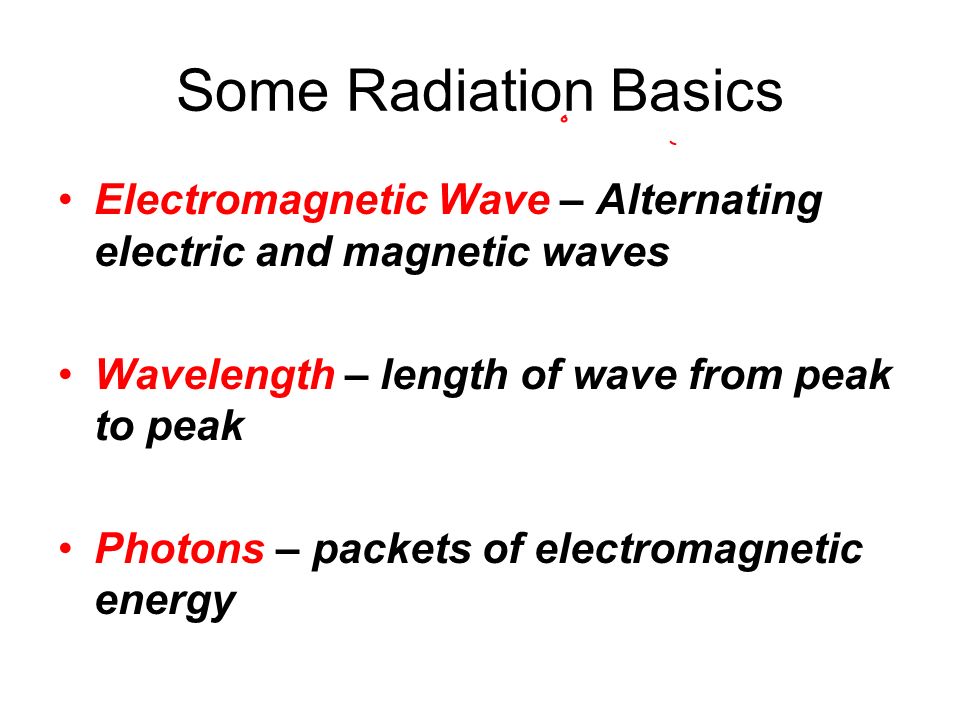 Some Radiation Basics

• Electromagnetic Wave – Alternating electric and magnetic waves

• Wavelength – length of wave from peak to peak

• Photons – packets of electromagnetic energy